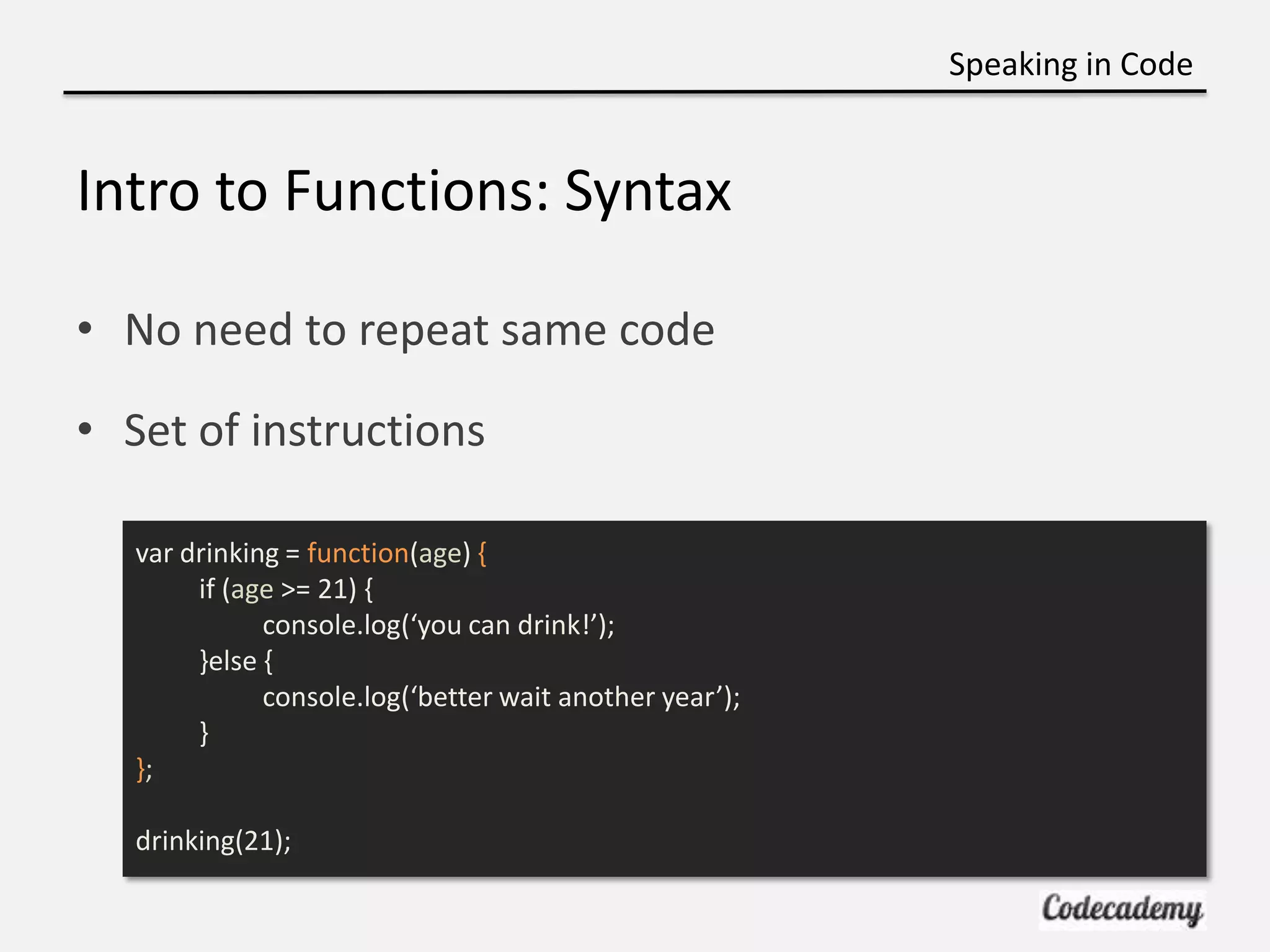 Speaking in Code

Intro to Functions: Syntax

• No need to repeat same code

• Set of instructions

var drinking = function(age) {
	if (age >= 21) {
		console.log(‘you can drink!’);
	}else {
		console.log(‘better wait another year’);
	}
};

drinking(21);

Codecademy